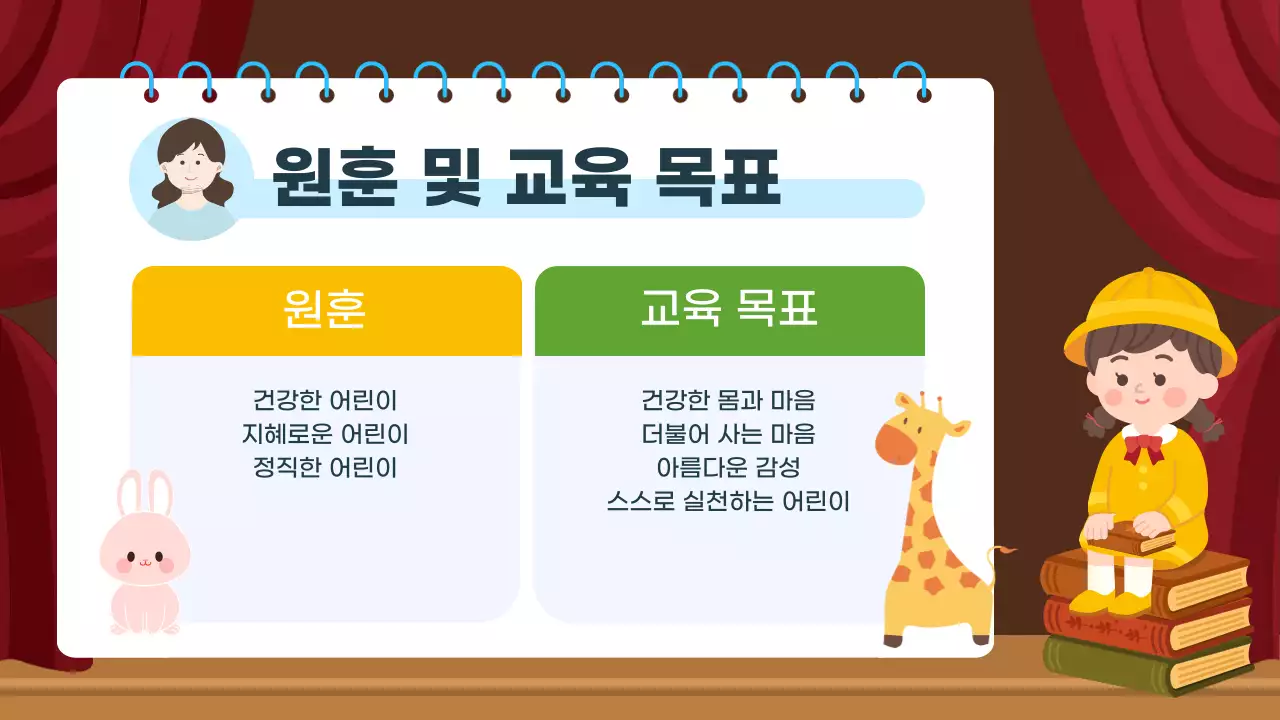 원훈 및 교육 목표

원훈

건강한 어린이
지혜로운 어린이
정직한 어린이

교육 목표

건강한 몸과 마음
더불어 사는 마음
아름다운 감성
스스로 실천하는 어린이